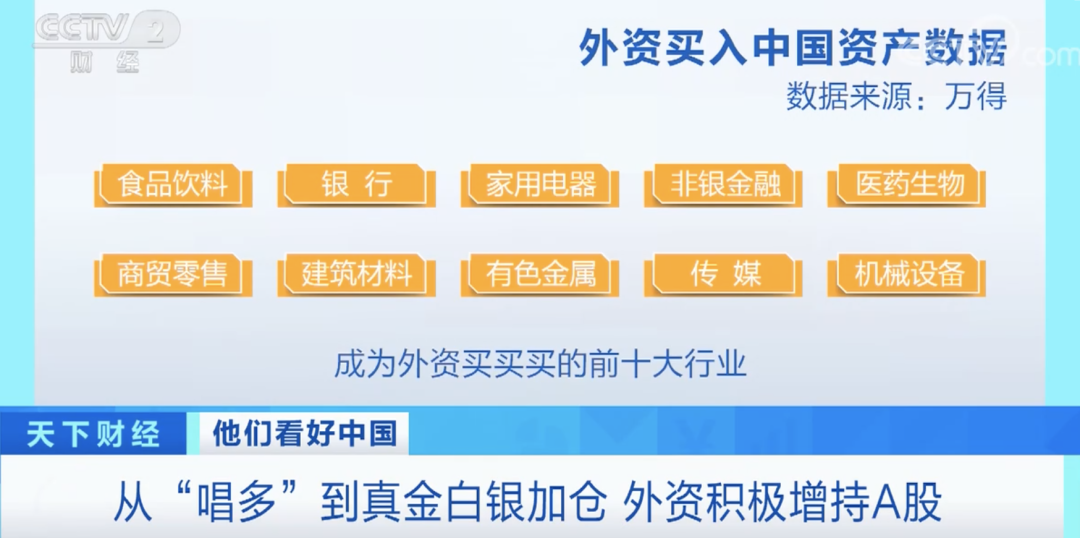 CCTV 2
财经

外资买入中国资产数据
数据来源：万得

食品饮料
银 行
家用电器
非银金融
医药生物
商贸零售
建筑材料
有色金属
传 媒
机械设备

成为外资买买买的前十大行业

天下财经
他们看好中国

从“唱多”到真金白银加仓 外资积极增持A股